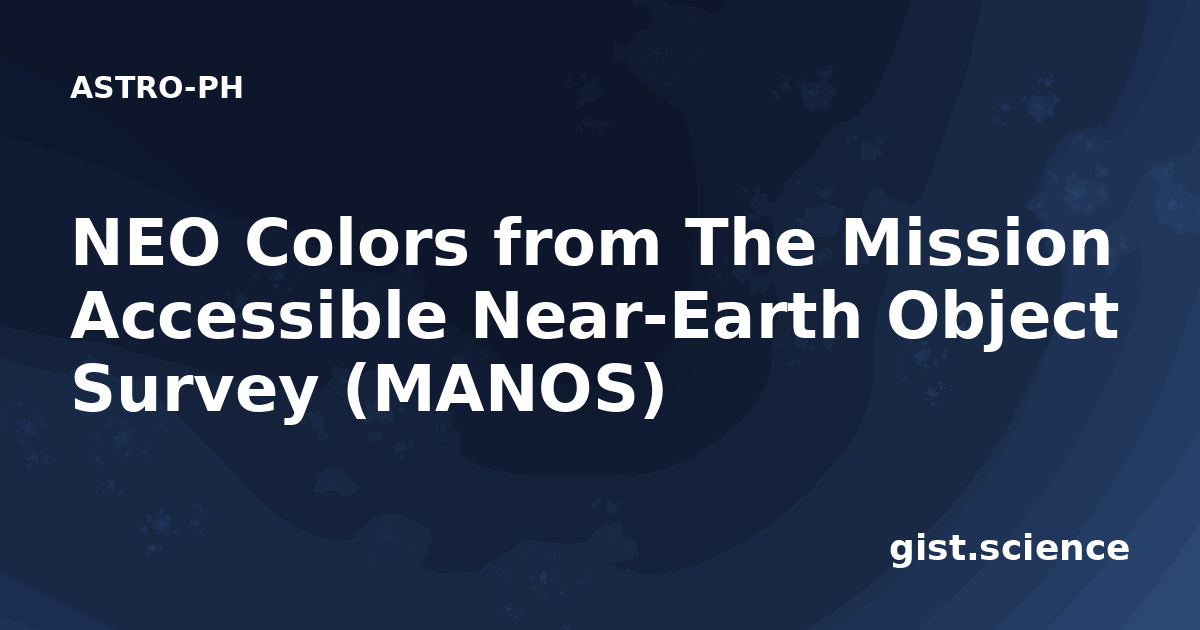 ASTRO-PH

NEO Colors from The Mission Accessible Near-Earth Object Survey (MANOS)

gist.science